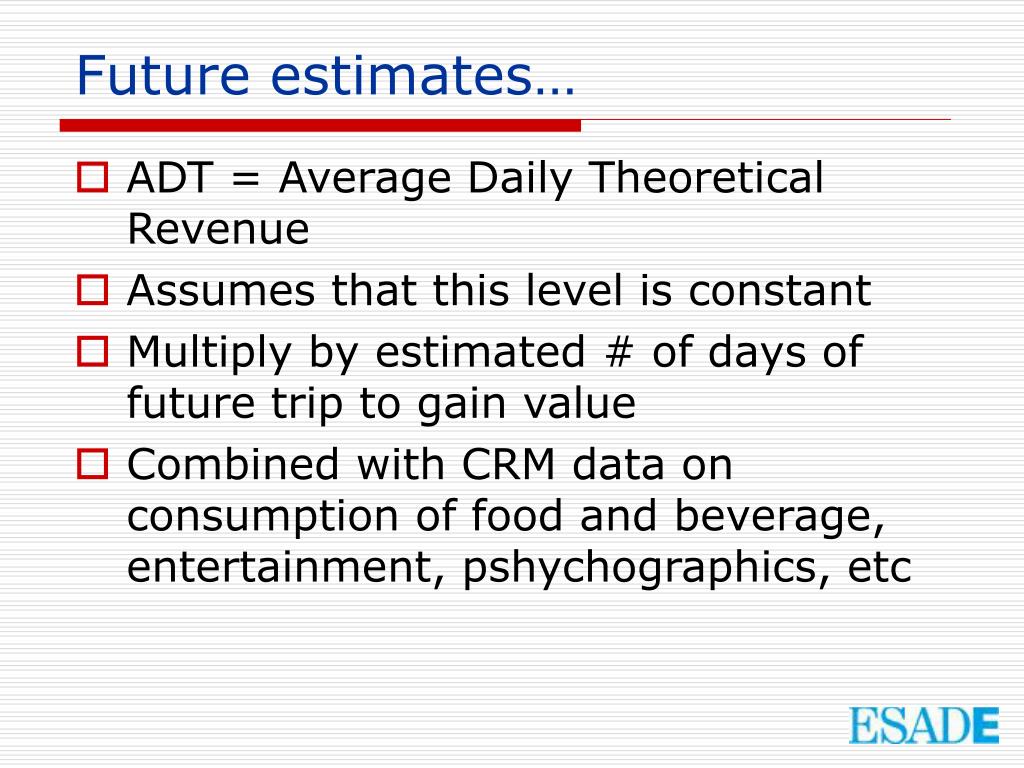 Future estimates…

ADT = Average Daily Theoretical Revenue

Assumes that this level is constant

Multiply by estimated # of days of future trip to gain value

Combined with CRM data on consumption of food and beverage, entertainment, pshychographics, etc

ESADE